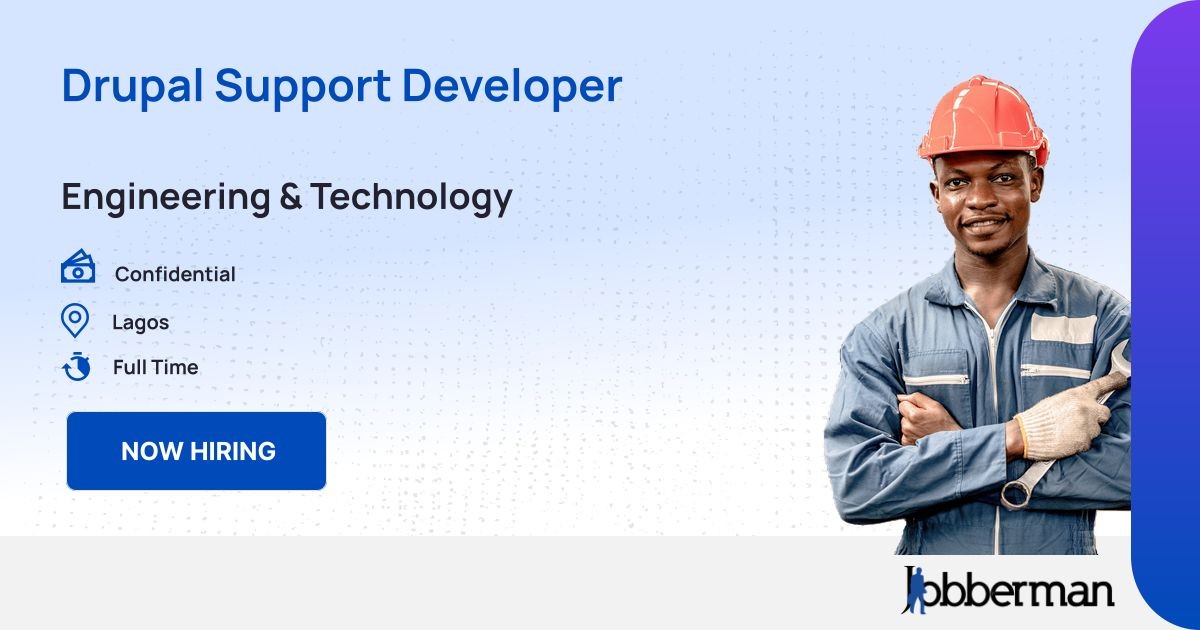 Drupal Support Developer

Engineering & Technology

Confidential

Lagos

Full Time

NOW HIRING

Jobberman